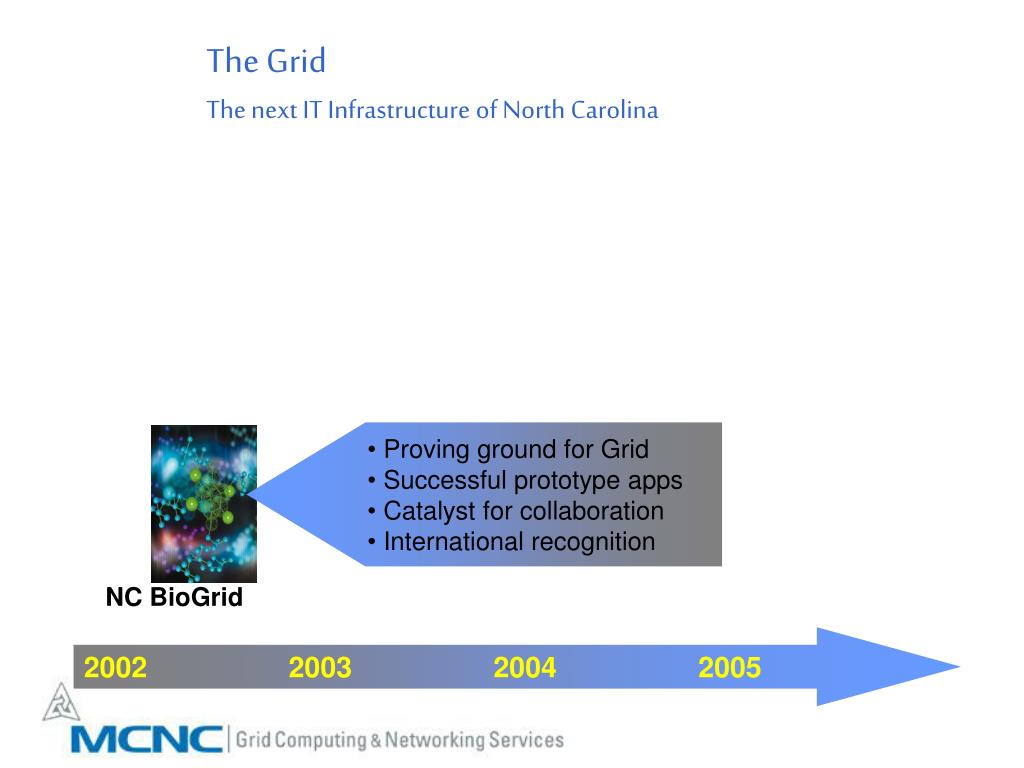 The Grid

The next IT Infrastructure of North Carolina

• Proving ground for Grid
• Successful prototype apps
• Catalyst for collaboration
• International recognition

NC BioGrid

2002 2003 2004 2005

MCNC | Grid Computing & Networking Services